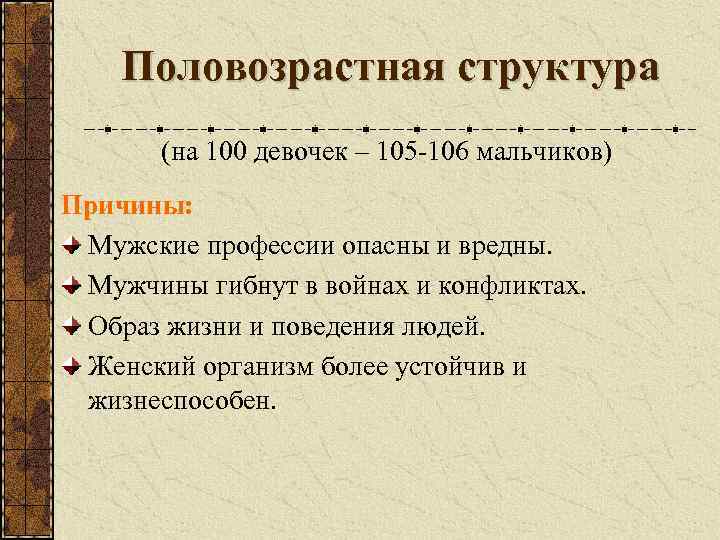 Половозрастная структура

(на 100 девочек – 105-106 мальчиков)

Причины:

Мужские профессии опасны и вредны.

Мужчины гибнут в войнах и конфликтах.

Образ жизни и поведения людей.

Женский организм более устойчив и жизнеспособен.